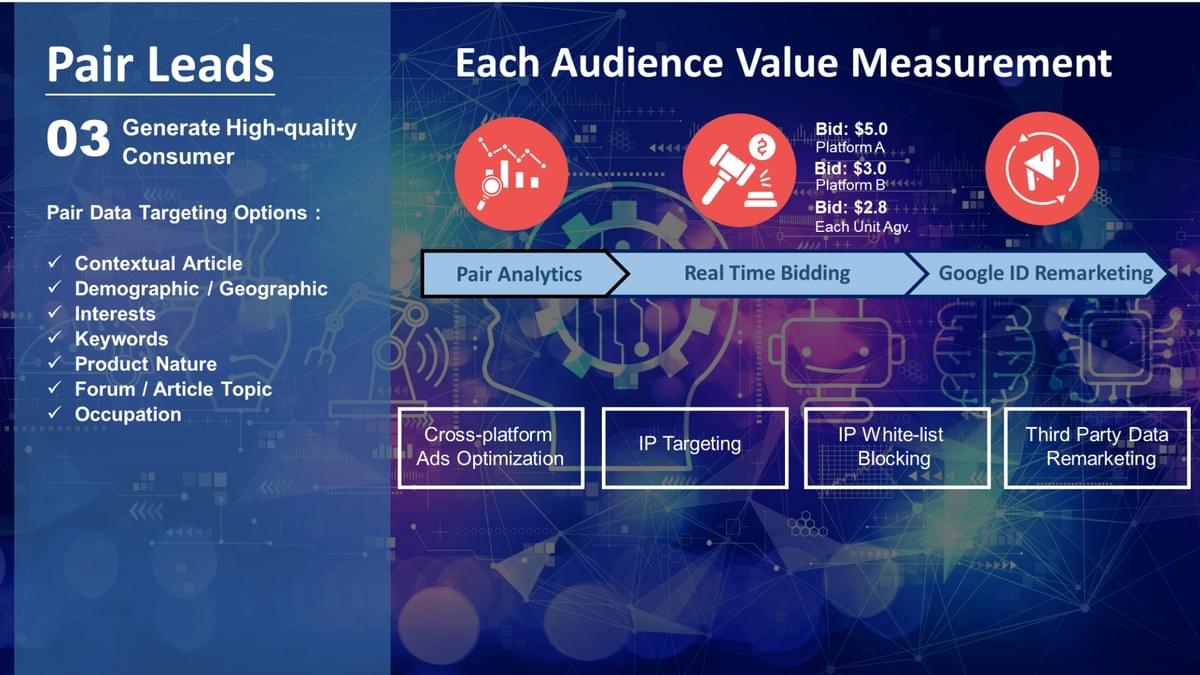 Pair Leads

03 Generate High-quality Consumer

Pair Data Targeting Options :

✓ Contextual Article
✓ Demographic / Geographic
✓ Interests
✓ Keywords
✓ Product Nature
✓ Forum / Article Topic
✓ Occupation

Each Audience Value Measurement

Bid: $5.0
Platform A
Bid: $3.0
Platform B
Bid: $2.8
Each Unit Agv.

Pair Analytics

Real Time Bidding

Google ID Remarketing

Cross-platform Ads Optimization

IP Targeting

IP White-list Blocking

Third Party Data Remarketing